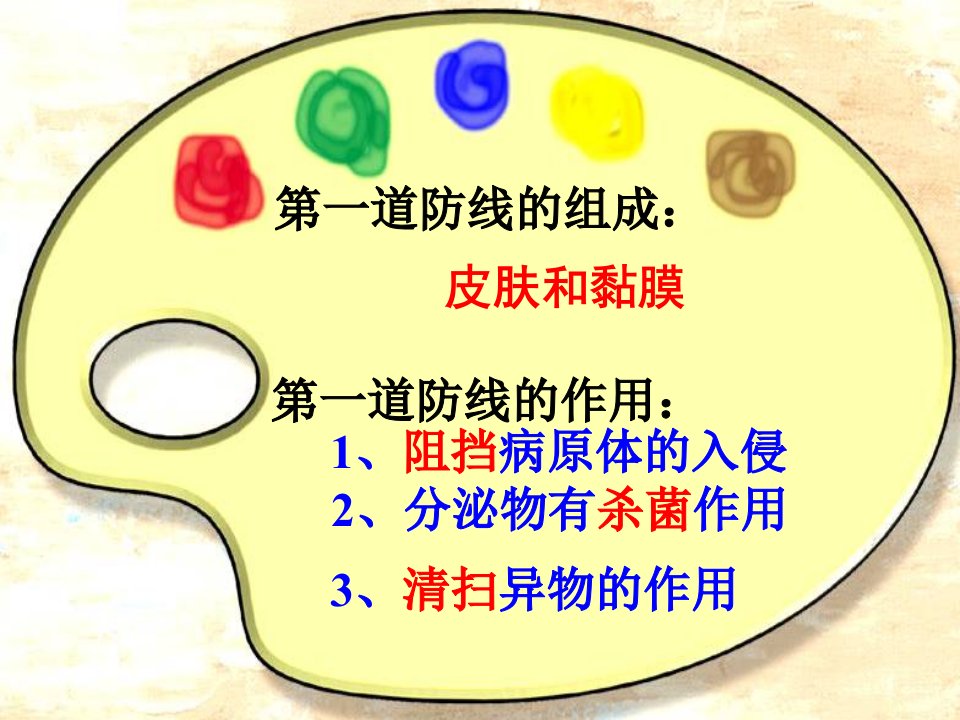 第一道防线的组成：

皮肤和黏膜

第一道防线的作用：

1、阻挡病原体的入侵

2、分泌物有杀菌作用

3、清扫异物的作用